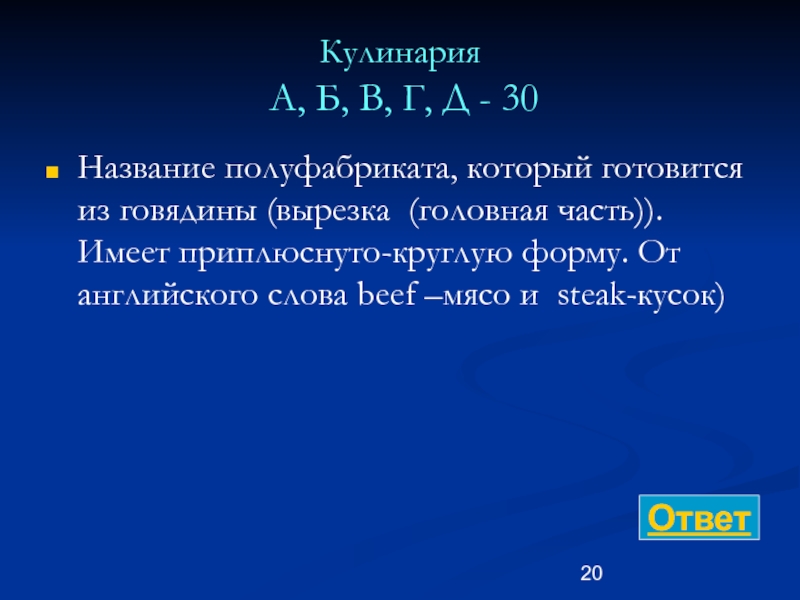 Кулинария
А, Б, В, Г, Д - 30

Название полуфабриката, который готовится из говядины (вырезка (головная часть)). Имеет приплюснуто-круглую форму. От английского слова beef –мясо и steak-кусок)

Ответ

20